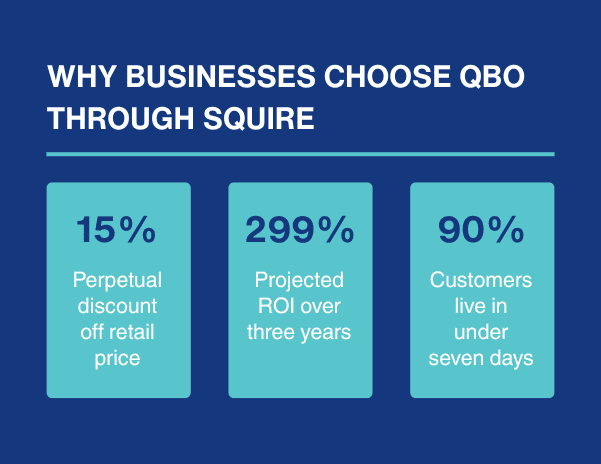 WHY BUSINESSES CHOOSE QBO THROUGH SQUIRE

15%

Perpetual discount off retail price

299%

Projected ROI over three years

90%

Customers live in under seven days